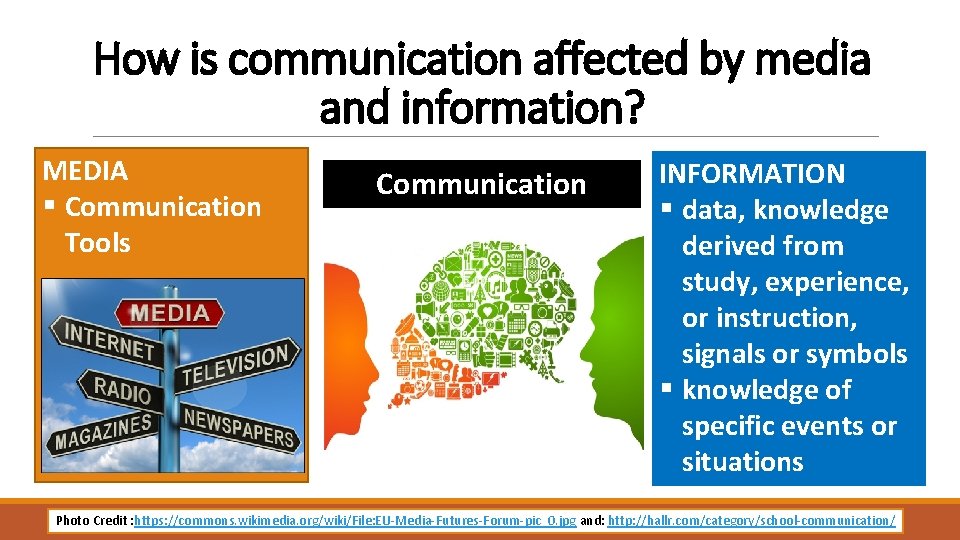 How is communication affected by media and information?

MEDIA
▪ Communication Tools

MEDIA
INTERNET
TELEVISION
RADIO
MAGAZINES
NEWSPAPERS

Communication

NEWS

INFORMATION
▪ data, knowledge derived from study, experience, or instruction, signals or symbols
▪ knowledge of specific events or situations

Photo Credit :https://commons.wikimedia.org/wiki/File:EU-Media-Futures-Forum-pic_0.jpg and: http://hallr.com/category/school-communication/